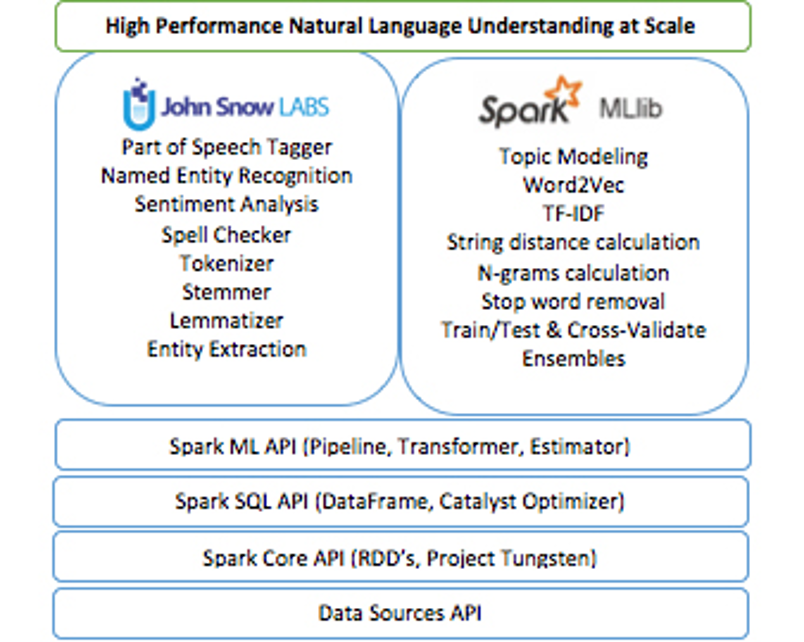 High Performance Natural Language Understanding at Scale

John Snow LABS

Part of Speech Tagger
Named Entity Recognition
Sentiment Analysis
Spell Checker
Tokenizer
Stemmer
Lemmatizer
Entity Extraction

Spark MLlib

Topic Modeling
Word2Vec
TF-IDF
String distance calculation
N-grams calculation
Stop word removal
Train/Test & Cross-Validate
Ensembles

Spark ML API (Pipeline, Transformer, Estimator)

Spark SQL API (DataFrame, Catalyst Optimizer)

Spark Core API (RDD's, Project Tungsten)

Data Sources API